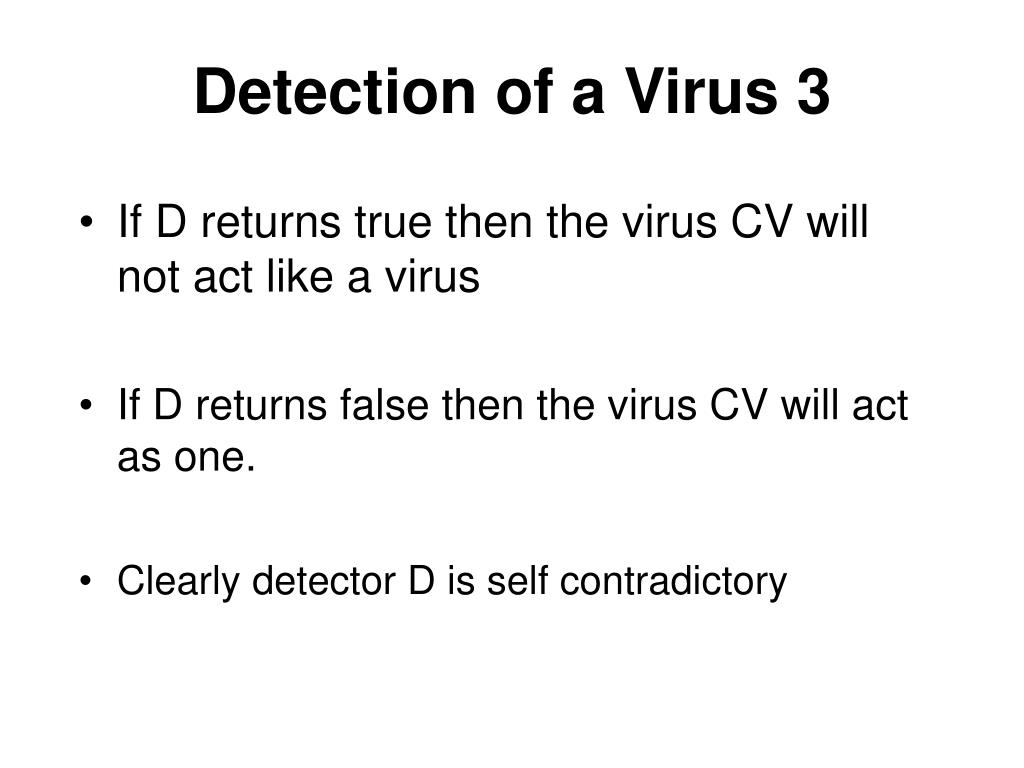 Detection of a Virus 3

• If D returns true then the virus CV will not act like a virus

• If D returns false then the virus CV will act as one.

• Clearly detector D is self contradictory